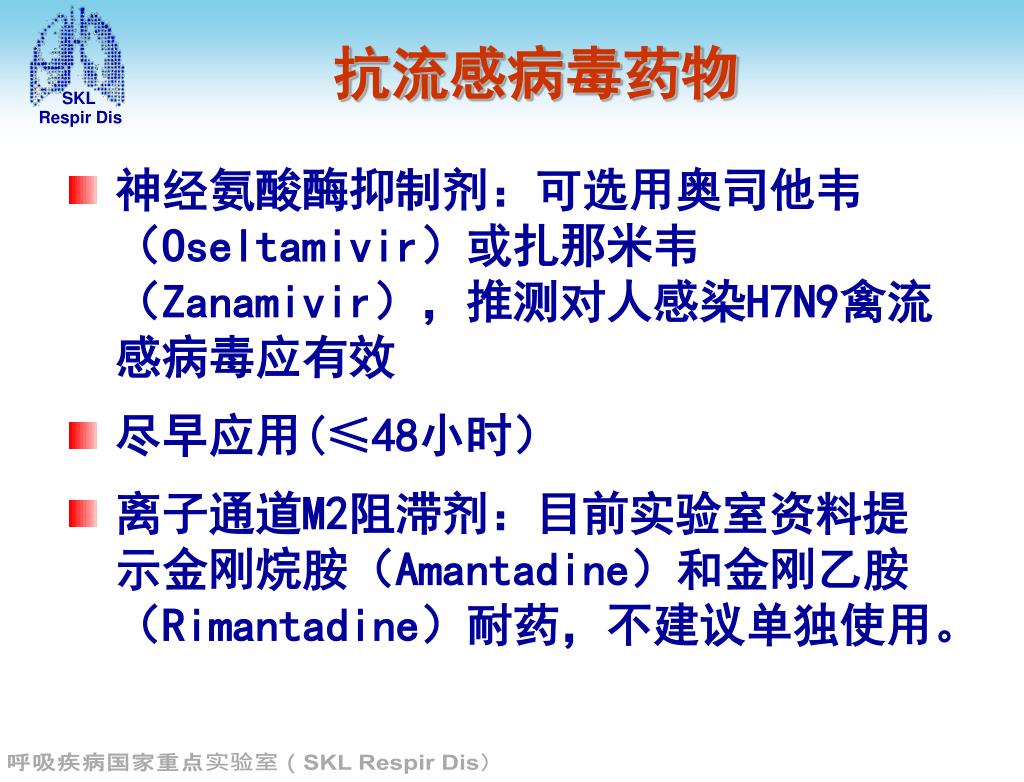 SKL
Respir Dis

抗流感病毒药物

神经氨酸酶抑制剂：可选用奥司他韦（Oseltamivir）或扎那米韦（Zanamivir），推测对人感染H7N9禽流感病毒应有效

尽早应用(≤48小时)

离子通道M2阻滞剂：目前实验室资料提示金刚烷胺（Amantadine）和金刚乙胺（Rimantadine）耐药，不建议单独使用。

呼吸疾病国家重点实验室（SKL Respir Dis）